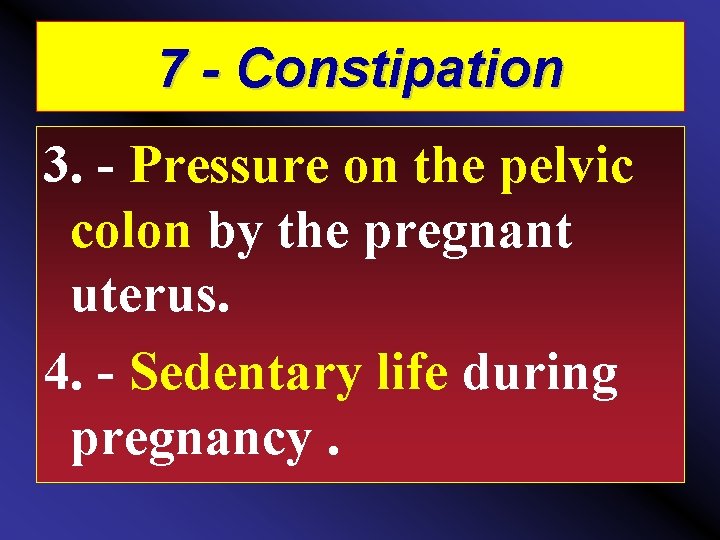 7 - Constipation

3. - Pressure on the pelvic colon by the pregnant uterus.

4. - Sedentary life during pregnancy .